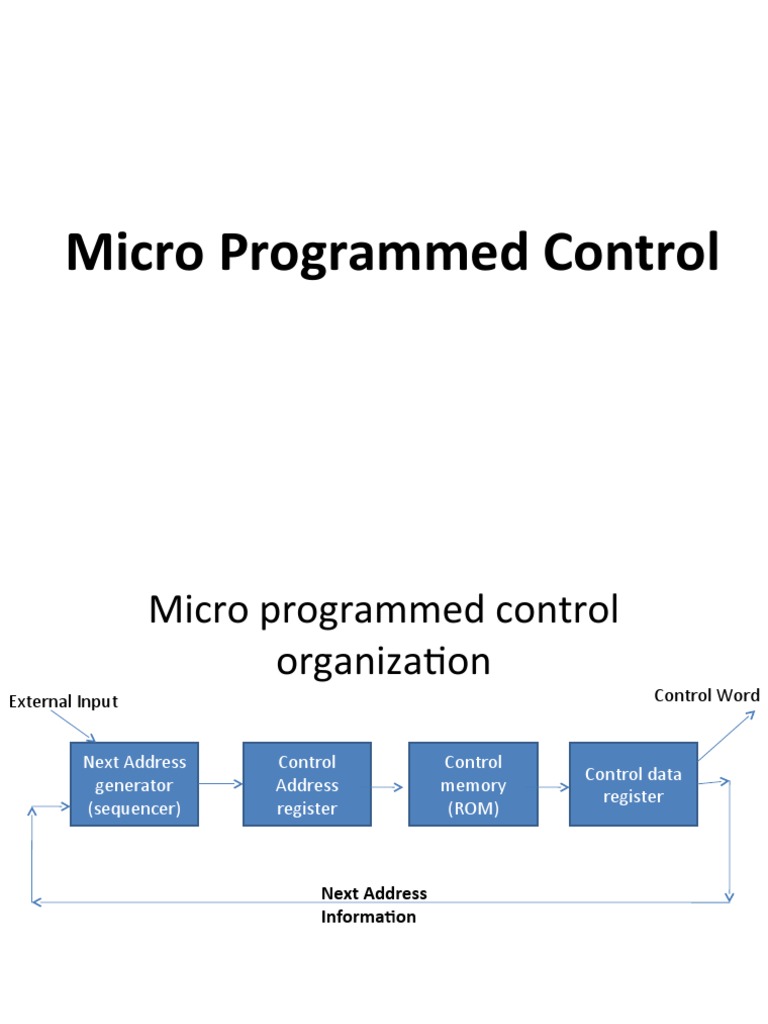 Micro Programmed Control

Micro programmed control organization

External Input

Control Word

Next Address generator (sequencer)

Control Address register

Control memory (ROM)

Control data register

Next Address Information